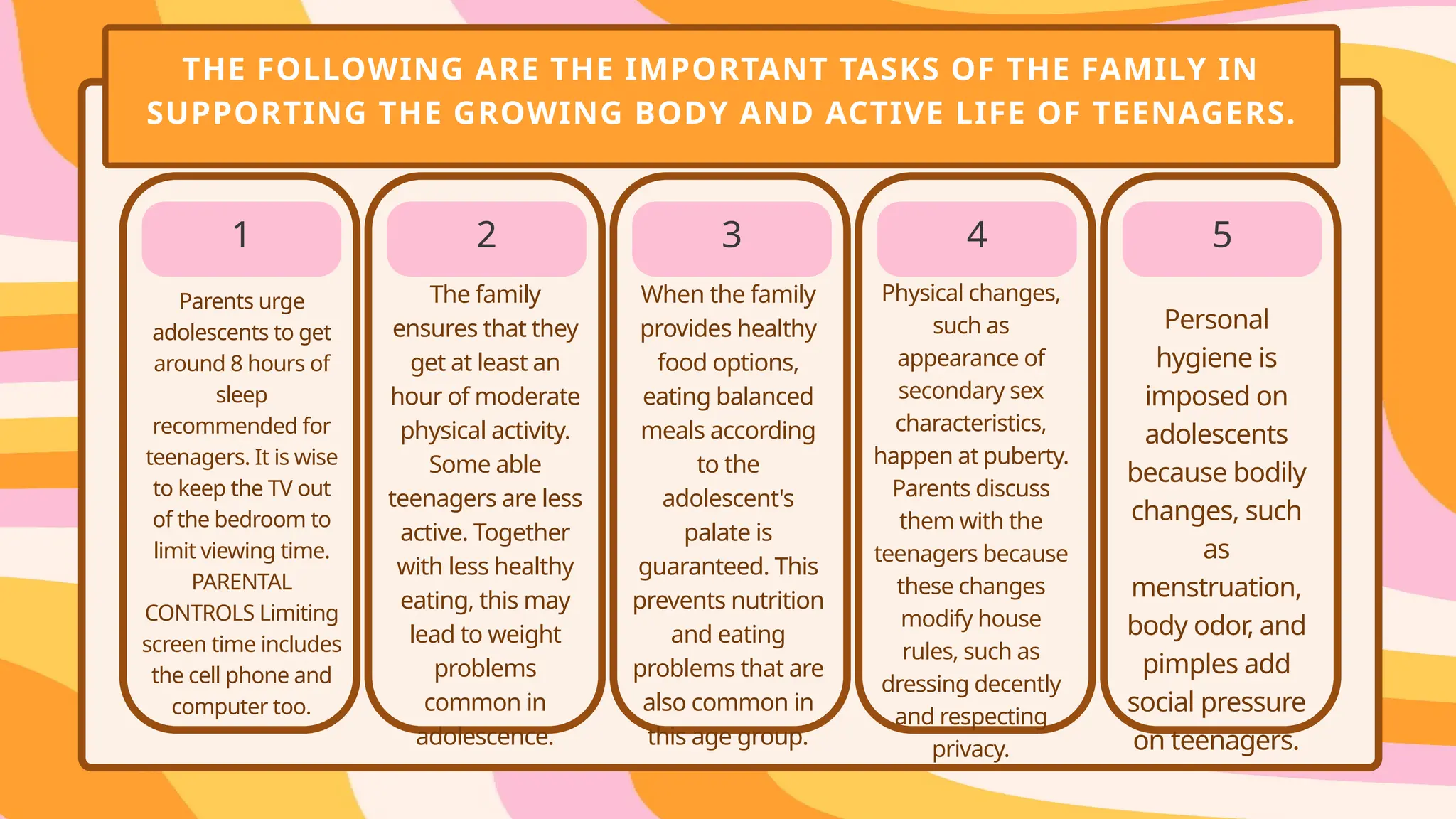 THE FOLLOWING ARE THE IMPORTANT TASKS OF THE FAMILY IN SUPPORTING THE GROWING BODY AND ACTIVE LIFE OF TEENAGERS.

1

Parents urge adolescents to get around 8 hours of sleep recommended for teenagers. It is wise to keep the TV out of the bedroom to limit viewing time. PARENTAL CONTROLS Limiting screen time includes the cell phone and computer too.

2

The family ensures that they get at least an hour of moderate physical activity. Some able teenagers are less active. Together with less healthy eating, this may lead to weight problems common in adolescence.

3

When the family provides healthy food options, eating balanced meals according to the adolescent's palate is guaranteed. This prevents nutrition and eating problems that are also common in this age group.

4

Physical changes, such as appearance of secondary sex characteristics, happen at puberty. Parents discuss them with the teenagers because these changes modify house rules, such as dressing decently and respecting privacy.

5

Personal hygiene is imposed on adolescents because bodily changes, such as menstruation, body odor, and pimples add social pressure on teenagers.